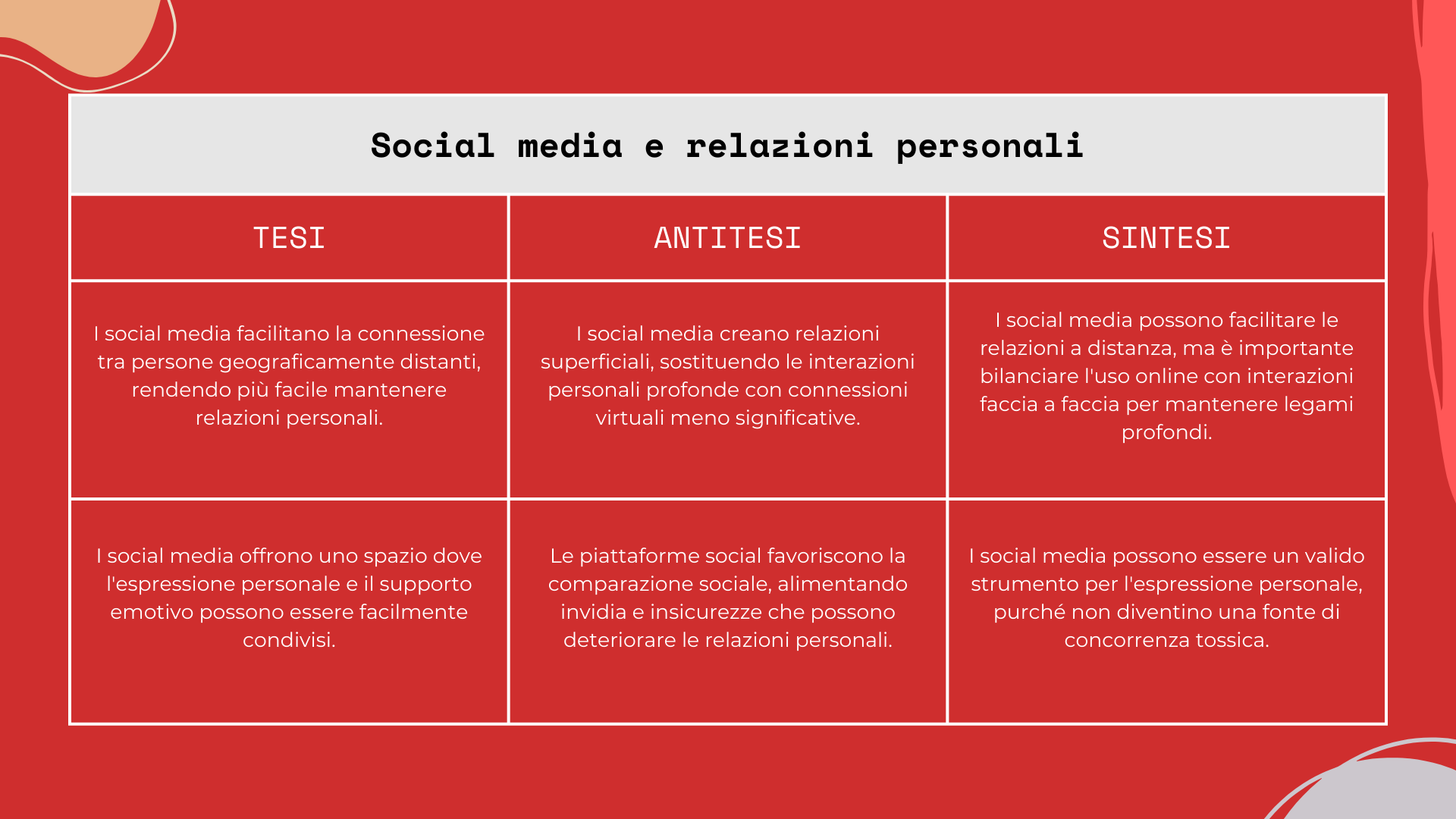 Social media e relazioni personali

| TESI | ANTITESI | SINTESI |
|---|---|---|
| I social media facilitano la connessione tra persone geograficamente distanti, rendendo più facile mantenere relazioni personali. | I social media creano relazioni superficiali, sostituendo le interazioni personali profonde con connessioni virtuali meno significative. | I social media possono facilitare le relazioni a distanza, ma è importante bilanciare l'uso online con interazioni faccia a faccia per mantenere legami profondi. |
| I social media offrono uno spazio dove l'espressione personale e il supporto emotivo possono essere facilmente condivisi. | Le piattaforme social favoriscono la comparazione sociale, alimentando invidia e insicurezze che possono deteriorare le relazioni personali. | I social media possono essere un valido strumento per l'espressione personale, purché non diventino una fonte di concorrenza tossica. |